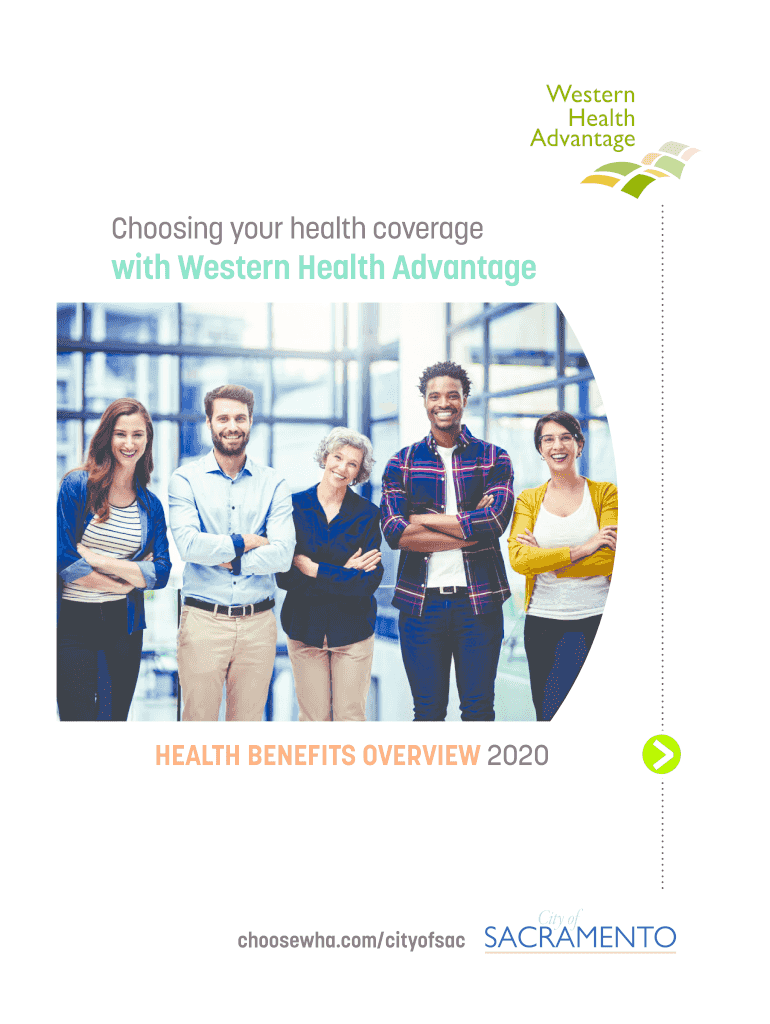 Western Health Advantage

Choosing your health coverage
with Western Health Advantage

HEALTH BENEFITS OVERVIEW 2020

choosewha.com/cityofsac

City of SACRAMENTO